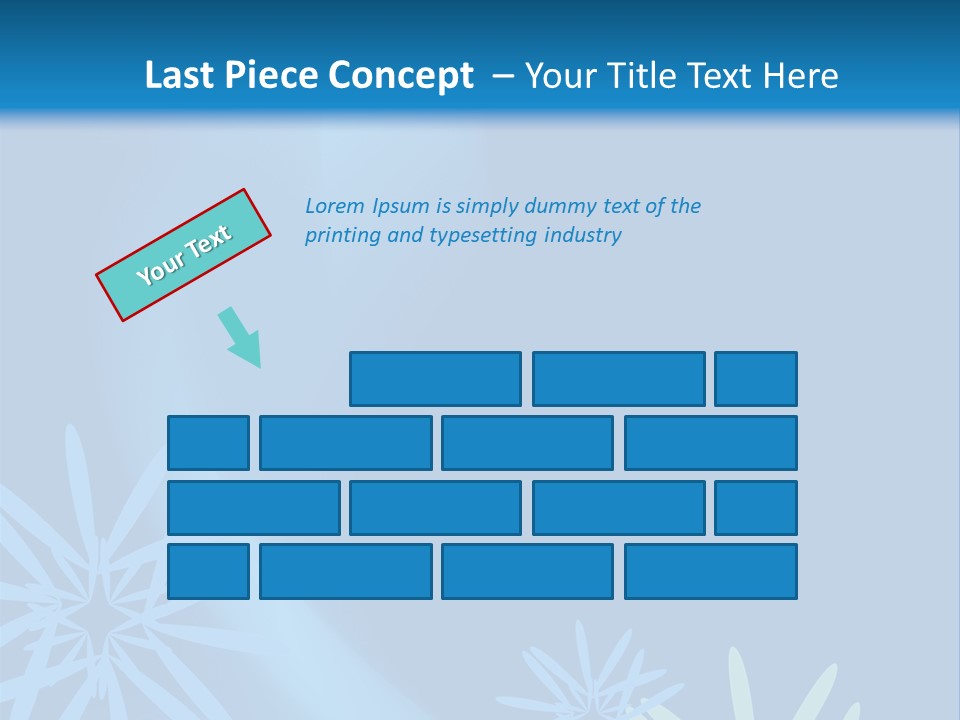 Last Piece Concept – Your Title Text Here

Your Text

Lorem Ipsum is simply dummy text of the printing and typesetting industry